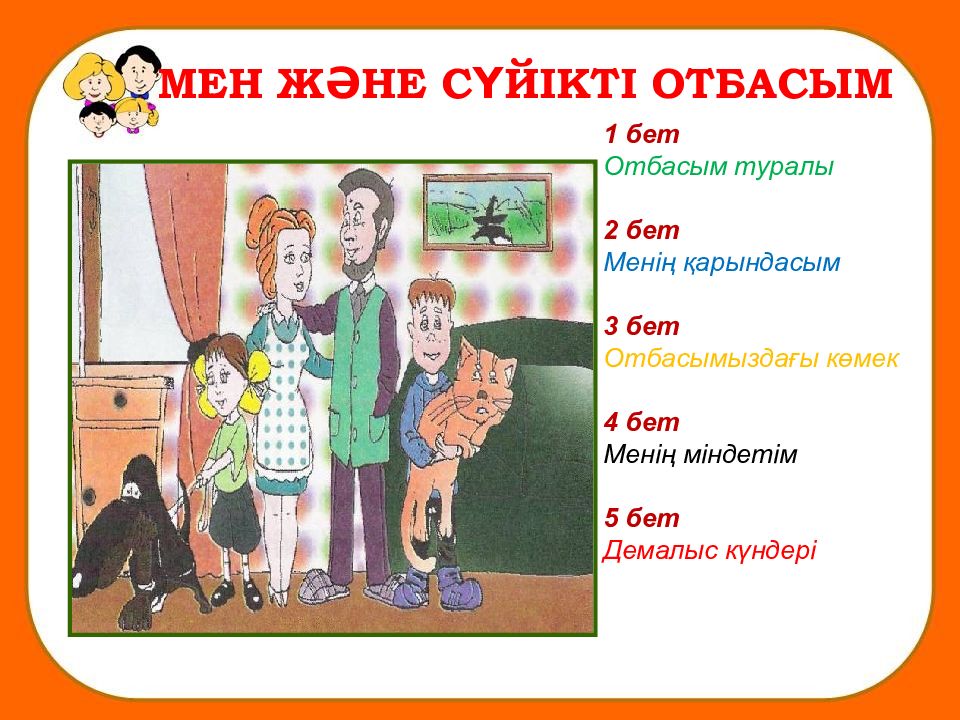 МЕН ЖӘНЕ СҮЙІКТІ ОТБАСЫМ

1 бет
Отбасым туралы

2 бет
Менің қарындасым

3 бет
Отбасымыздағы көмек

4 бет
Менің міндетім

5 бет
Демалыс күндері